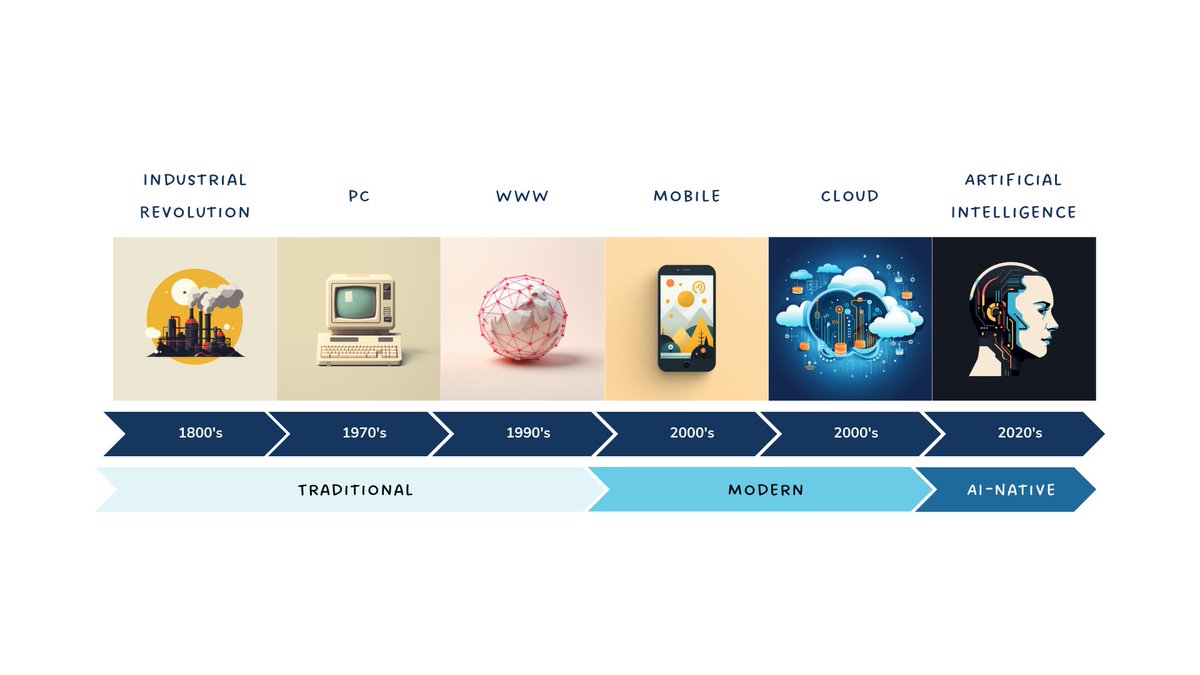 INDUSTRIAL REVOLUTION

PC

WWW

MOBILE

CLOUD

ARTIFICIAL INTELLIGENCE

1800's

1970's

1990's

2000's

2000's

2020's

TRADITIONAL

MODERN

AI-NATIVE